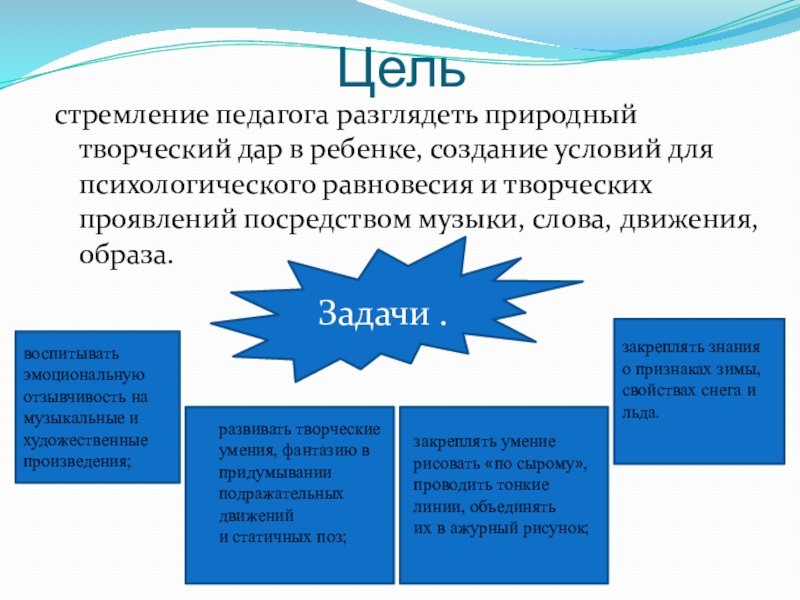 Цель

стремление педагога разглядеть природный творческий дар в ребенке, создание условий для психологического равновесия и творческих проявлений посредством музыки, слова, движения, образа.

Задачи .

воспитывать эмоциональную отзывчивость на музыкальные и художественные произведения;

развивать творческие умения, фантазию в придумывании подражательных движений
и статичных поз;

закреплять умение рисовать «по сырому», проводить тонкие линии, объединять
их в ажурный рисунок;

закреплять знания о признаках зимы, свойствах снега и льда.